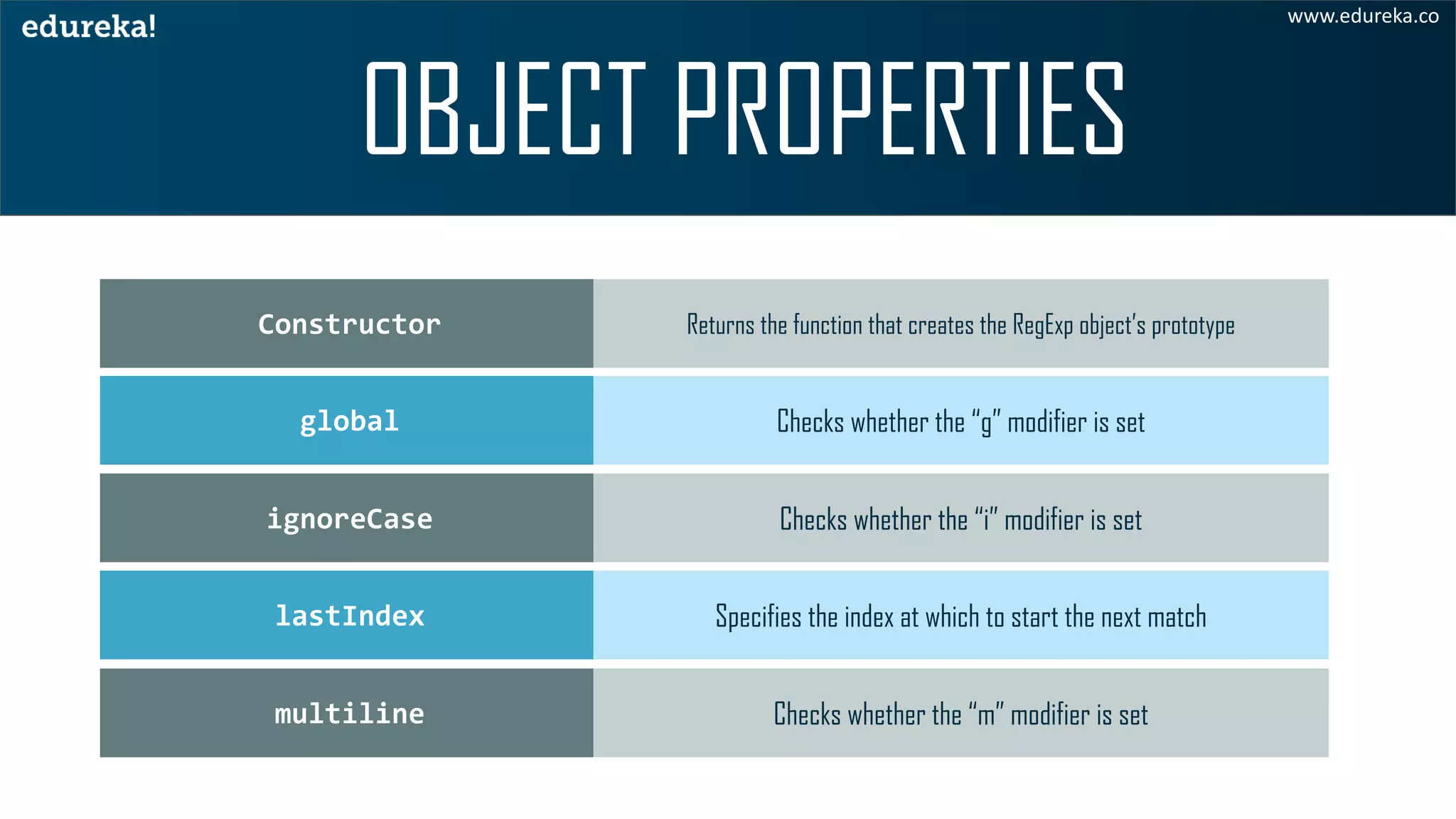 edureka!

www.edureka.co

OBJECT PROPERTIES

| Constructor | Returns the function that creates the RegExp object's prototype |
|---|---|
| global | Checks whether the "g" modifier is set |
| ignoreCase | Checks whether the "i" modifier is set |
| lastIndex | Specifies the index at which to start the next match |
| multiline | Checks whether the "m" modifier is set |